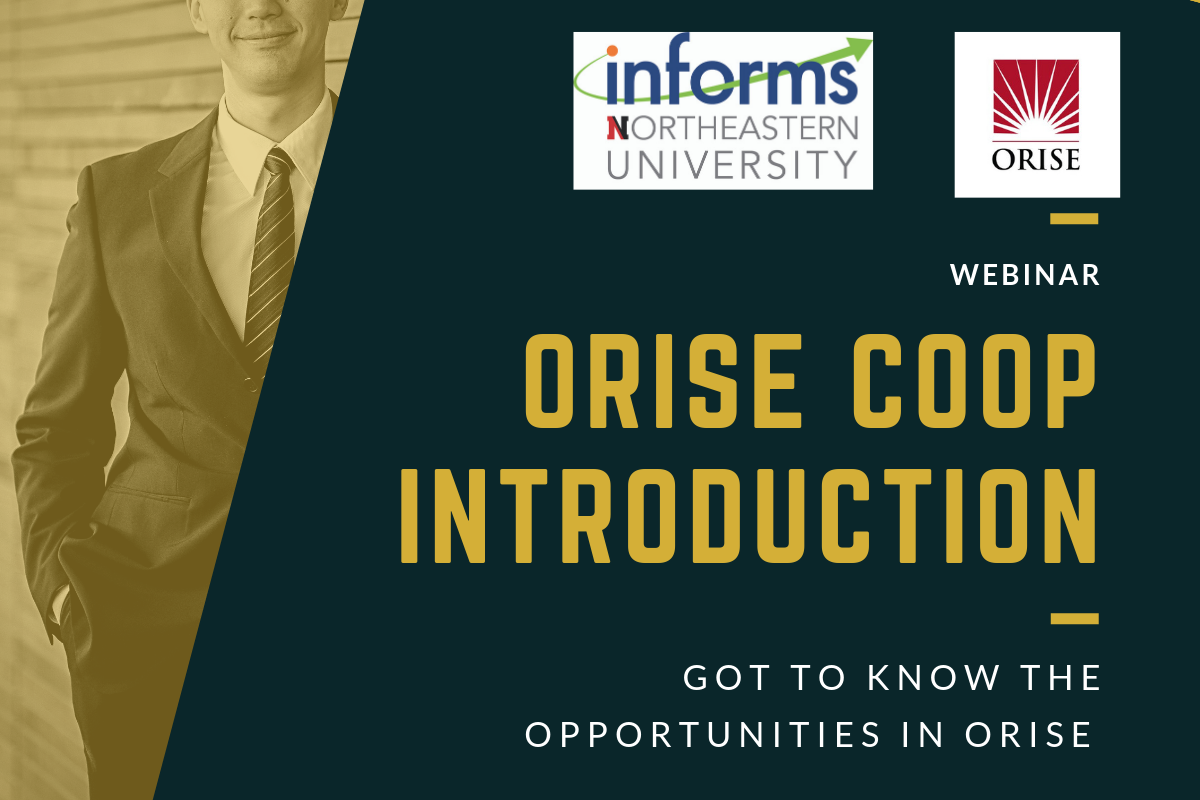 informs
NORTHEASTERN UNIVERSITY

ORISE

WEBINAR

ORISE COOP INTRODUCTION

GOT TO KNOW THE OPPORTUNITIES IN ORISE